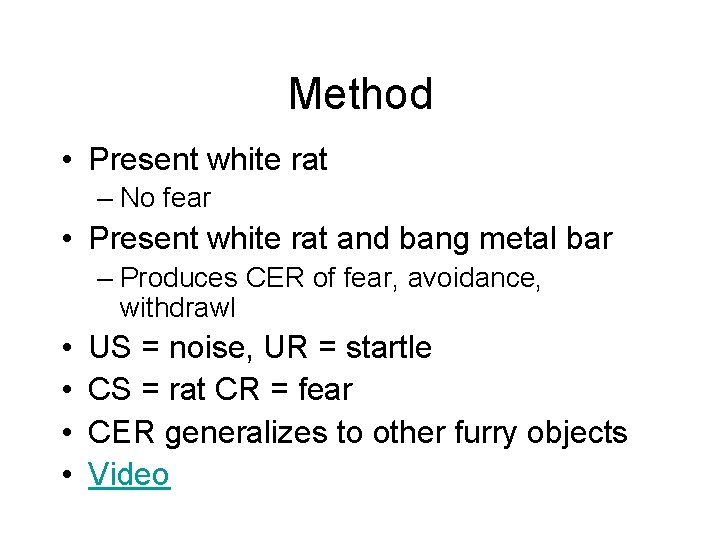 Method

• Present white rat
– No fear
• Present white rat and bang metal bar
– Produces CER of fear, avoidance, withdrawl
• US = noise, UR = startle
• CS = rat CR = fear
• CER generalizes to other furry objects
• Video